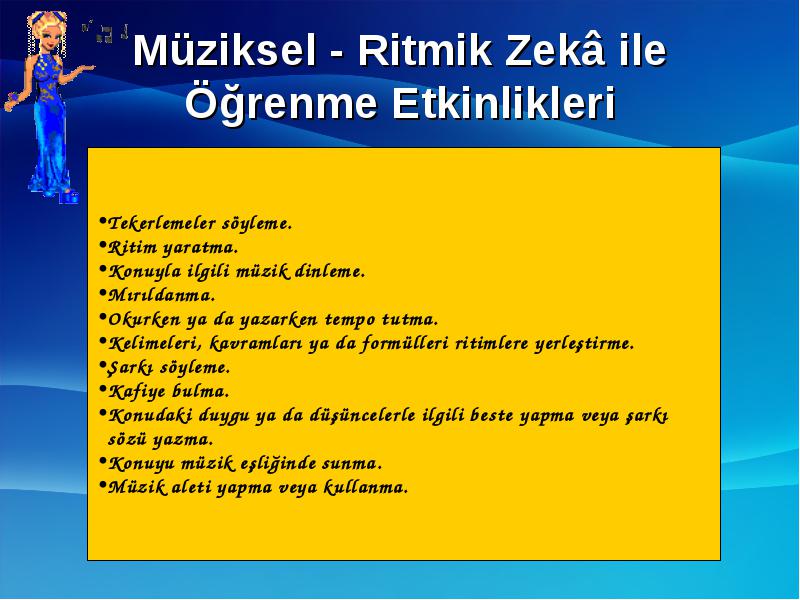 Müziksel - Ritmik Zekâ ile Öğrenme Etkinlikleri

•Tekerlemeler söyleme.
•Ritim yaratma.
•Konuyla ilgili müzik dinleme.
•Mırıldanma.
•Okurken ya da yazarken tempo tutma.
•Kelimeleri, kavramları ya da formülleri ritimlere yerleştirme.
•Şarkı söyleme.
•Kafiye bulma.
•Konudaki duygu ya da düşüncelerle ilgili beste yapma veya şarkı sözü yazma.
•Konuyu müzik eşliğinde sunma.
•Müzik aleti yapma veya kullanma.